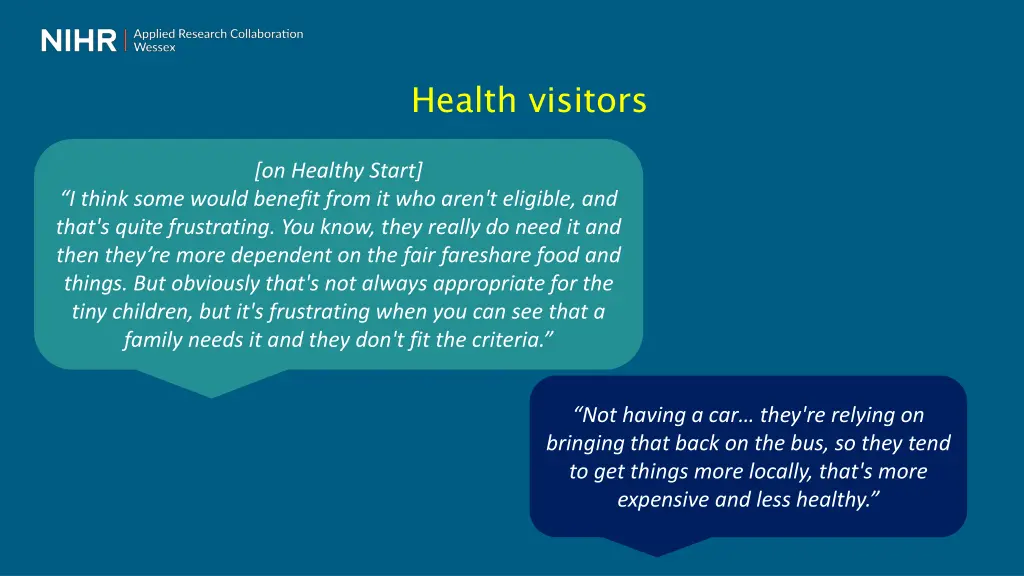 NIHR | Applied Research Collaboration Wessex

Health visitors

[on Healthy Start]
“I think some would benefit from it who aren't eligible, and that's quite frustrating. You know, they really do need it and then they’re more dependent on the fair fareshare food and things. But obviously that's not always appropriate for the tiny children, but it's frustrating when you can see that a family needs it and they don't fit the criteria.”

“Not having a car… they're relying on bringing that back on the bus, so they tend to get things more locally, that's more expensive and less healthy.”